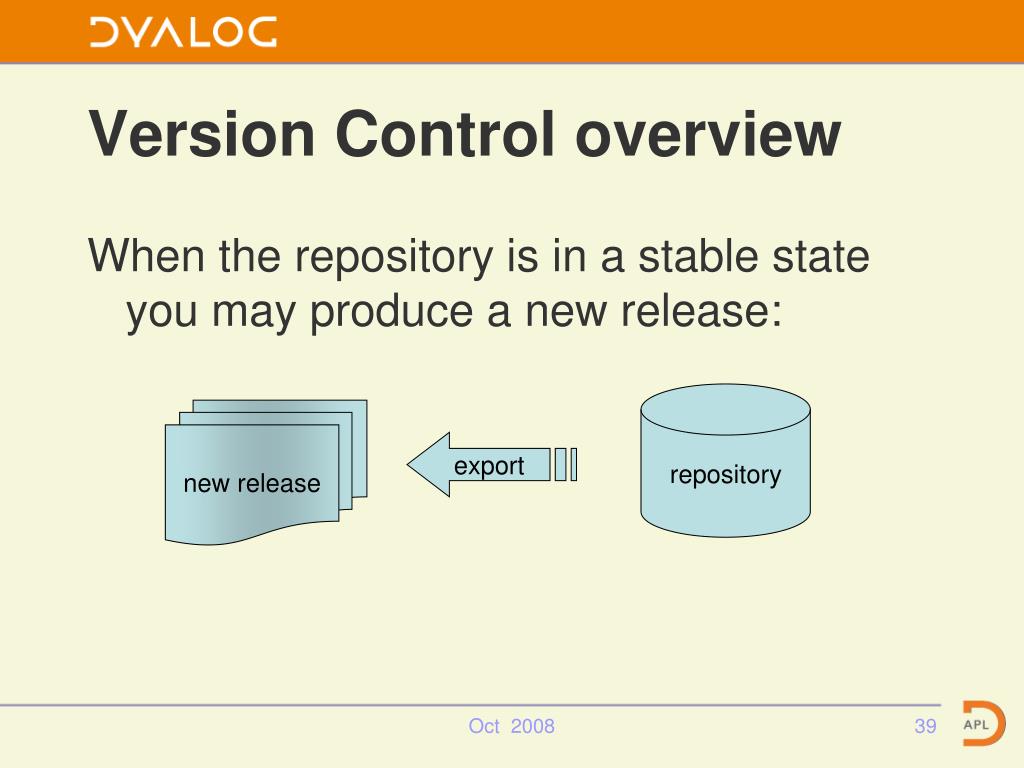 DYALOG

Version Control overview

When the repository is in a stable state you may produce a new release:

new release

export

repository

Oct 2008

39

APL